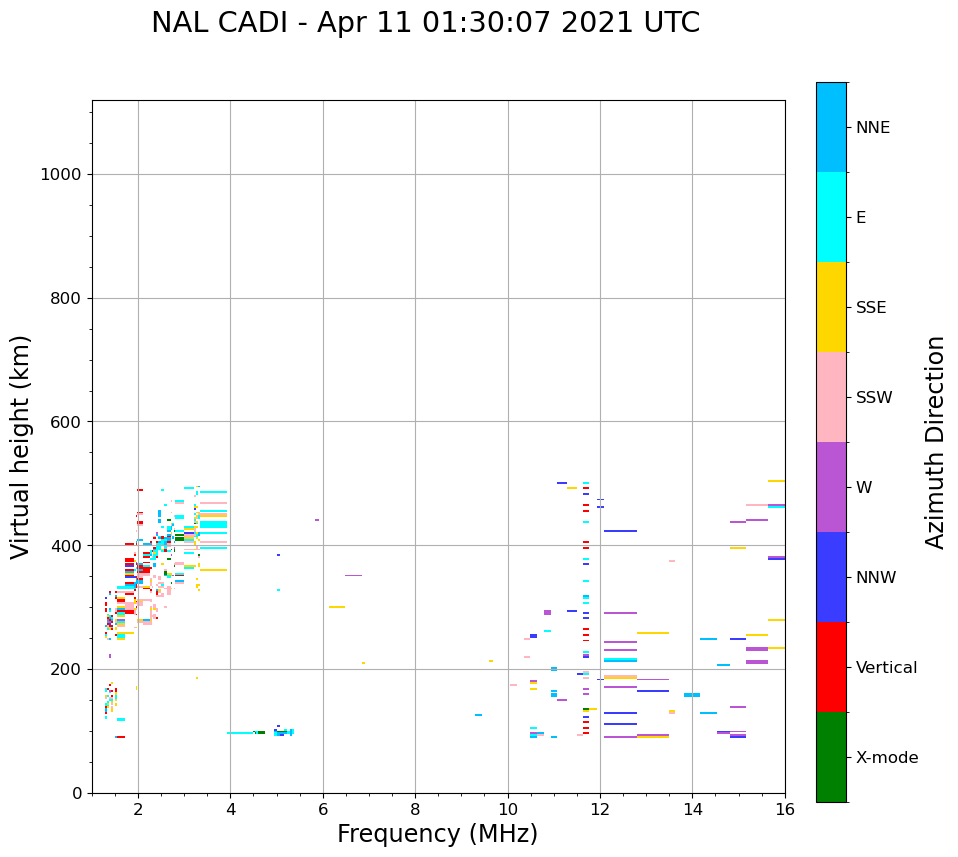 NAL CADI - Apr 11 01:30:07 2021 UTC

Virtual height (km)

1000
800
600
400
200
0

2
4
6
8
10
12
14
16

Frequency (MHz)

NNE
E
SSE
SSW
W
NNW
Vertical
X-mode

Azimuth Direction